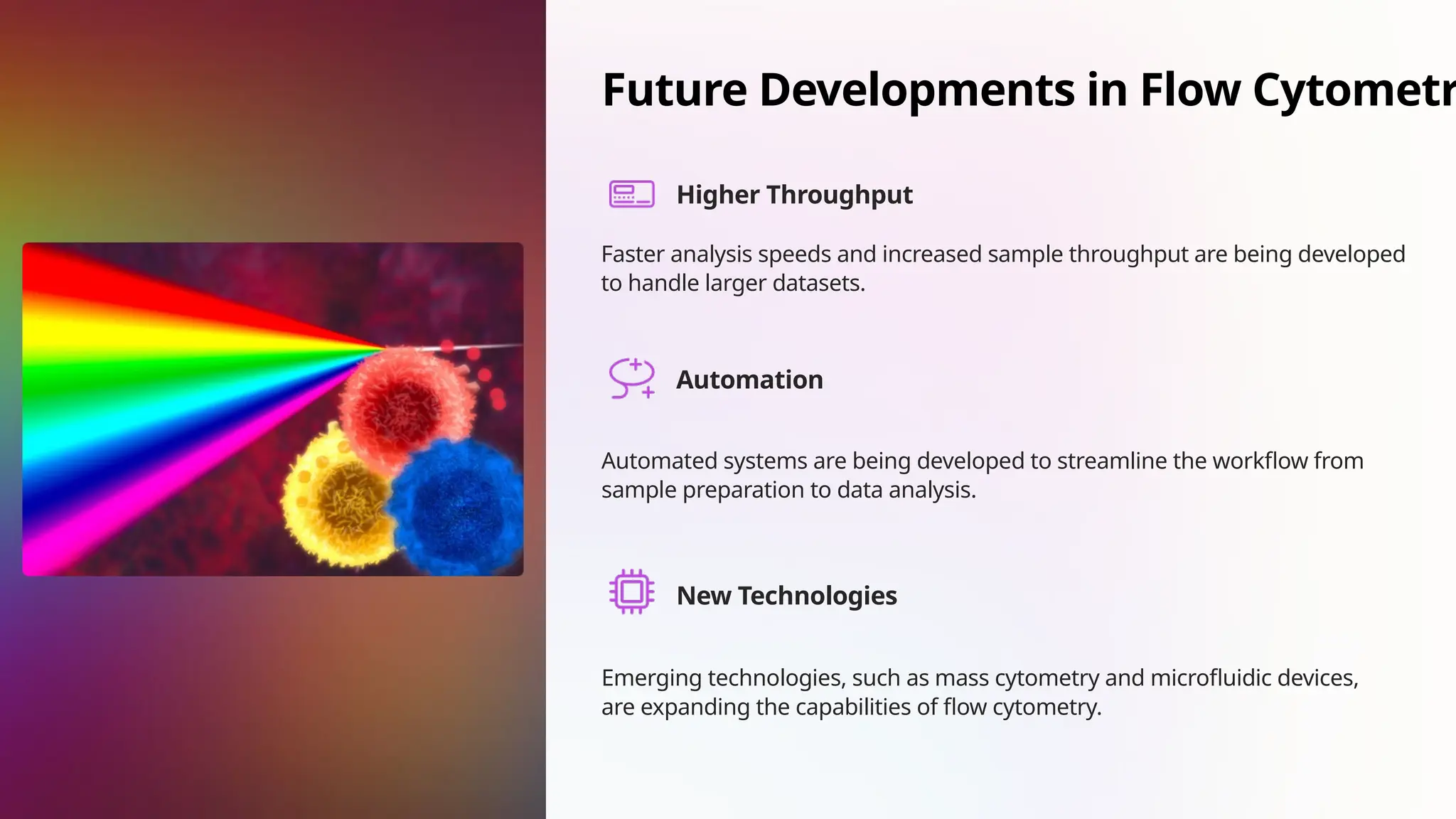 Future Developments in Flow Cytometr

Higher Throughput

Faster analysis speeds and increased sample throughput are being developed to handle larger datasets.

Automation

Automated systems are being developed to streamline the workflow from sample preparation to data analysis.

New Technologies

Emerging technologies, such as mass cytometry and microfluidic devices, are expanding the capabilities of flow cytometry.